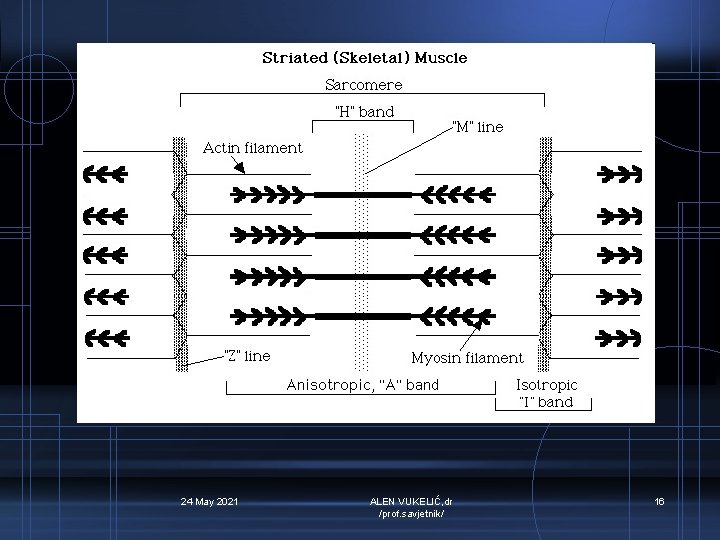 Striated (Skeletal) Muscle

Sarcomere

"H" band

"M" line

Actin filament

"Z" line

Myosin filament

Anisotropic, "A" band

Isotropic "I" band

24 May 2021

ALEN VUKELIĆ,dr /prof.savjetnik/

16